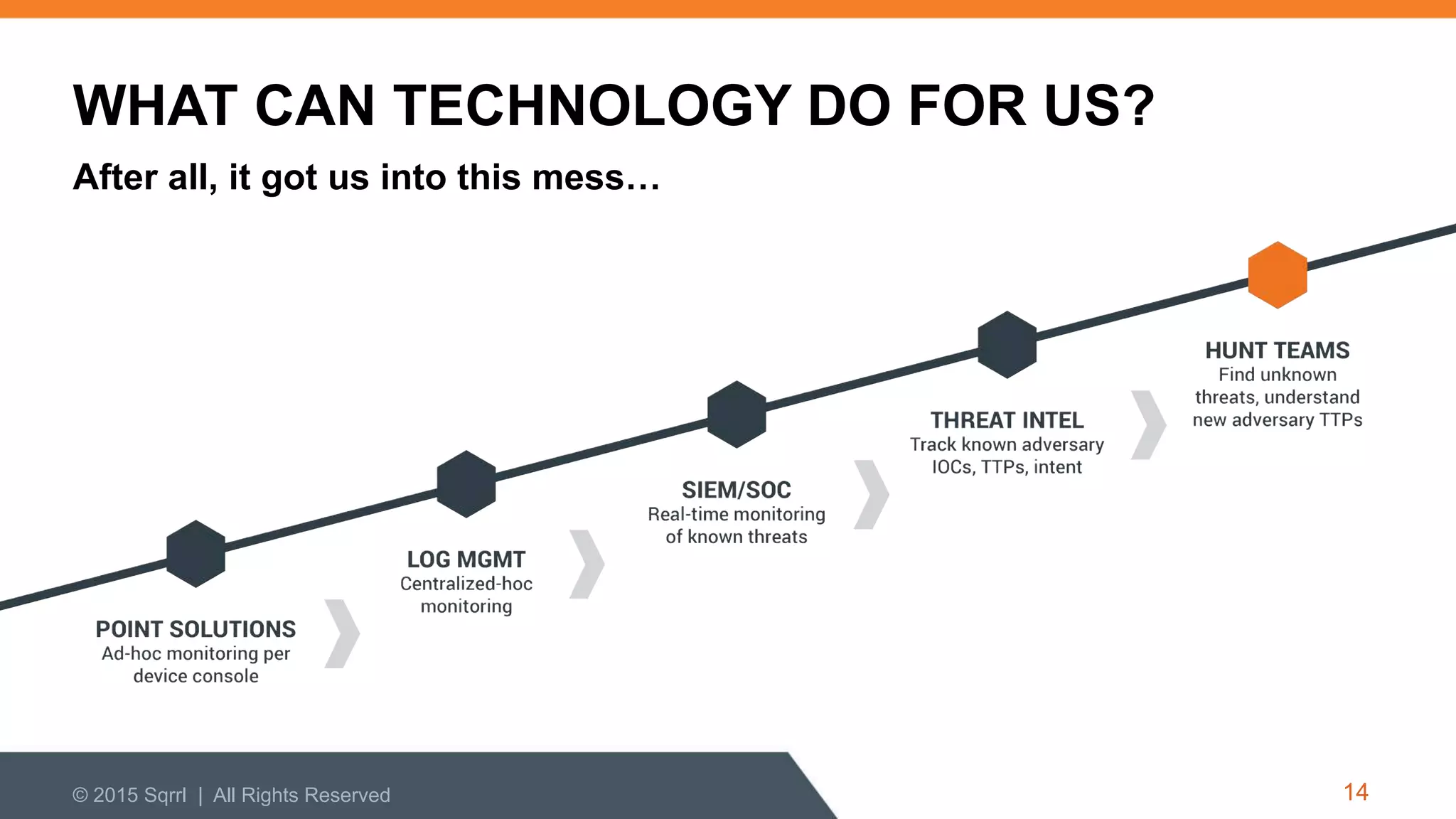 WHAT CAN TECHNOLOGY DO FOR US?

After all, it got us into this mess…

POINT SOLUTIONS
Ad-hoc monitoring per device console

LOG MGMT
Centralized-hoc monitoring

SIEM/SOC
Real-time monitoring of known threats

THREAT INTEL
Track known adversary IOCs, TTPs, intent

HUNT TEAMS
Find unknown threats, understand new adversary TTPs

© 2015 Sqrrl | All Rights Reserved

14